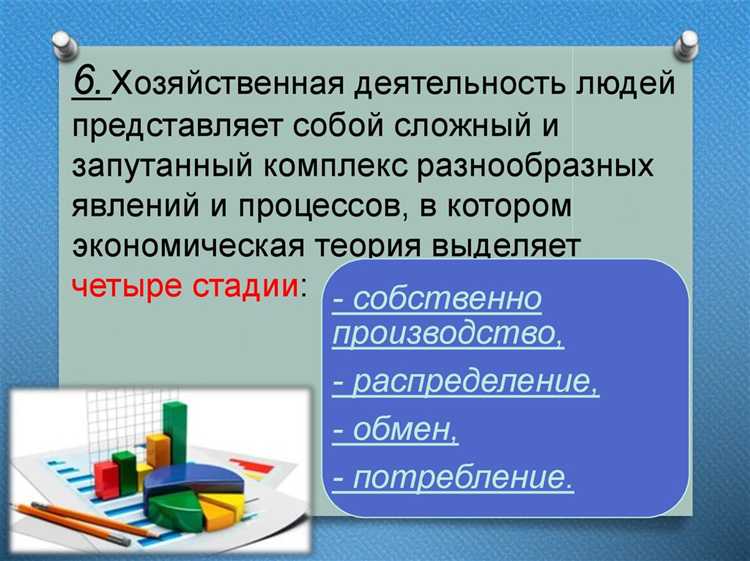 6. Хозяйственная деятельность людей представляет собой сложный и запутанный комплекс разнообразных явлений и процессов, в котором экономическая теория выделяет четыре стадии:

- собственно производство,

- распределение,

- обмен,

- потребление.